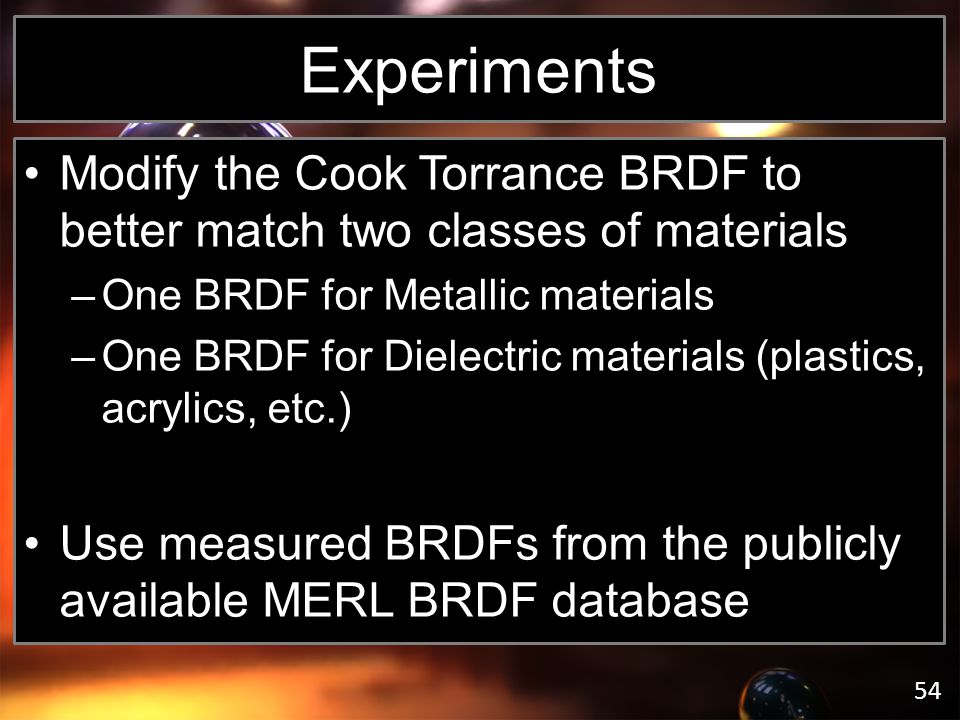 Experiments

• Modify the Cook Torrance BRDF to better match two classes of materials
– One BRDF for Metallic materials
– One BRDF for Dielectric materials (plastics, acrylics, etc.)

• Use measured BRDFs from the publicly available MERL BRDF database

54